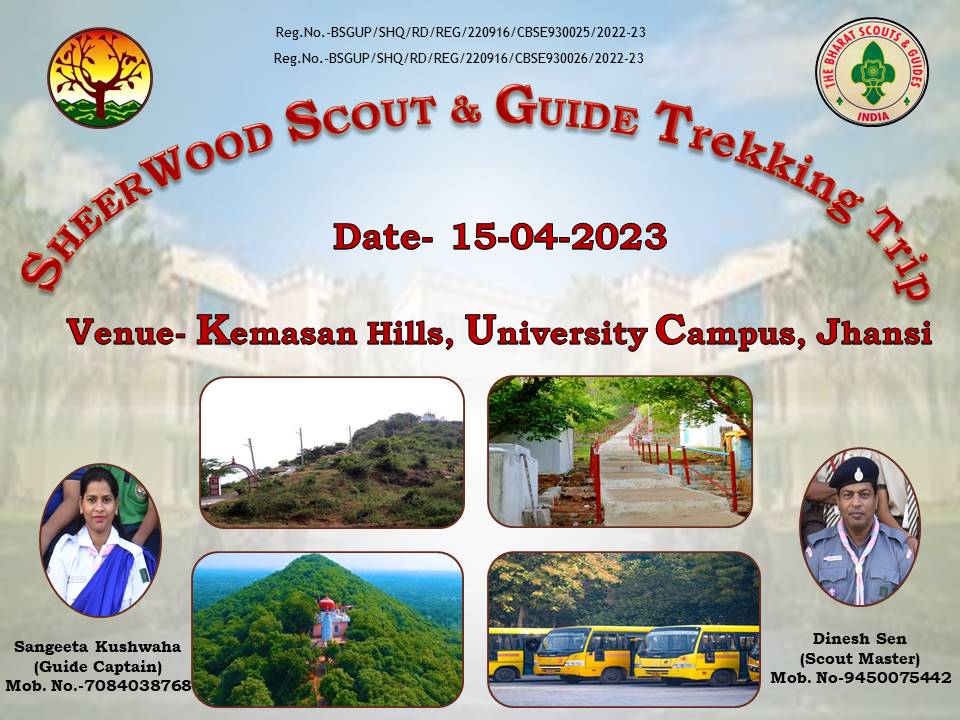 Reg.No.-BSGUP/SHQ/RD/REG/220916/CBSE930025/2022-23
Reg.No.-BSGUP/SHQ/RD/REG/220916/CBSE930026/2022-23

THE BHARAT SCOUTS & GUIDES
INDIA

SHEERWOOD SCOUT & GUIDE Trekking Trip

Date- 15-04-2023

Venue- Kemasan Hills, University Campus, Jhansi

Sangeeta Kushwaha
(Guide Captain)
Mob. No.-7084038768

Dinesh Sen
(Scout Master)
Mob. No-9450075442